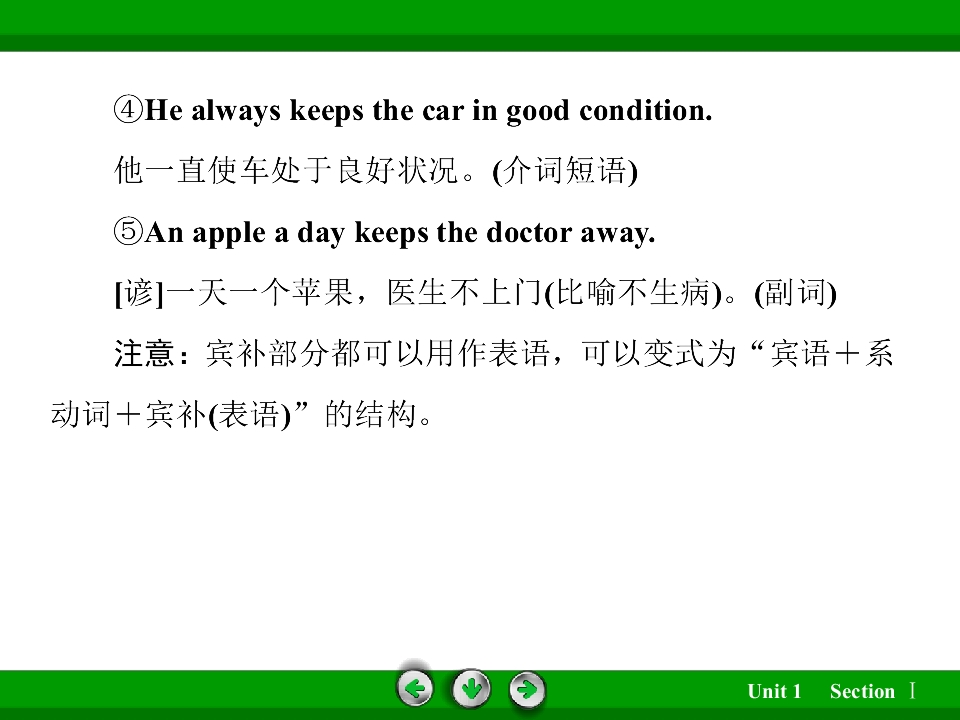 ④He always keeps the car in good condition.

他一直使车处于良好状况。(介词短语)

⑤An apple a day keeps the doctor away.

[谚]一天一个苹果，医生不上门(比喻不生病)。(副词)

注意：宾补部分都可以用作表语，可以变式为“宾语＋系动词＋宾补(表语)”的结构。

Unit 1 Section Ⅰ